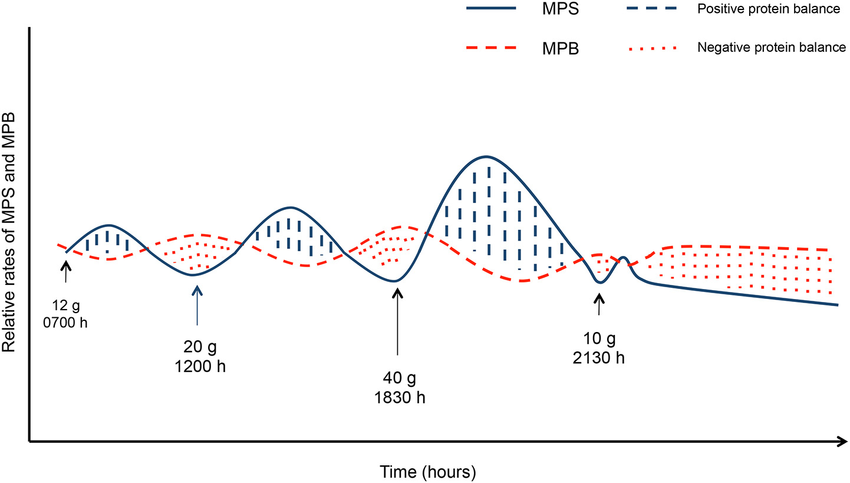 MPS
Positive protein balance
MPB
Negative protein balance

Relative rates of MPS and MPB

12 g
0700 h

20 g
1200 h

40 g
1830 h

10 g
2130 h

Time (hours)